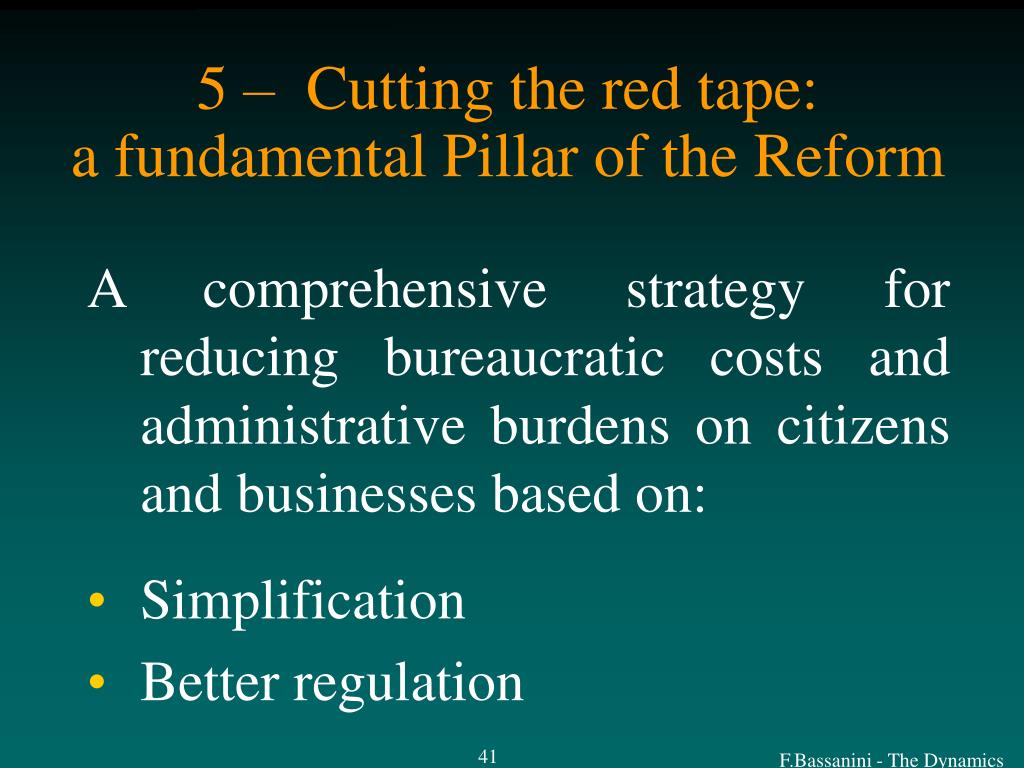 5 – Cutting the red tape:
a fundamental Pillar of the Reform

A comprehensive strategy for reducing bureaucratic costs and administrative burdens on citizens and businesses based on:

• Simplification
• Better regulation

41

F.Bassanini - The Dynamics